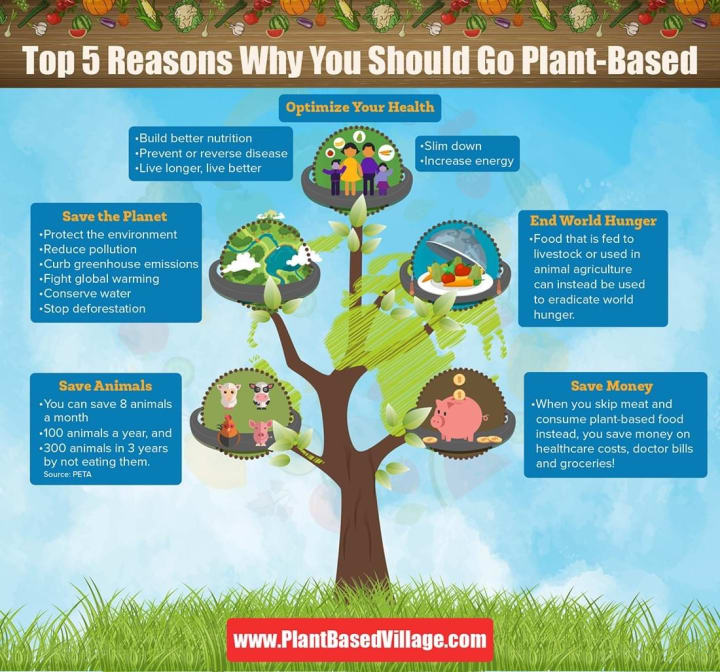 Top 5 Reasons Why You Should Go Plant-Based

Optimize Your Health

•Build better nutrition
•Prevent or reverse disease
•Live longer, live better

•Slim down
•Increase energy

Save the Planet
•Protect the environment
•Reduce pollution
•Curb greenhouse emissions
•Fight global warming
•Conserve water
•Stop deforestation

End World Hunger
•Food that is fed to livestock or used in animal agriculture can instead be used to eradicate world hunger.

Save Animals
•You can save 8 animals a month
•100 animals a year, and
•300 animals in 3 years by not eating them.
Source: PETA

Save Money
•When you skip meat and consume plant-based food instead, you save money on healthcare costs, doctor bills and groceries!

www.PlantBasedVillage.com